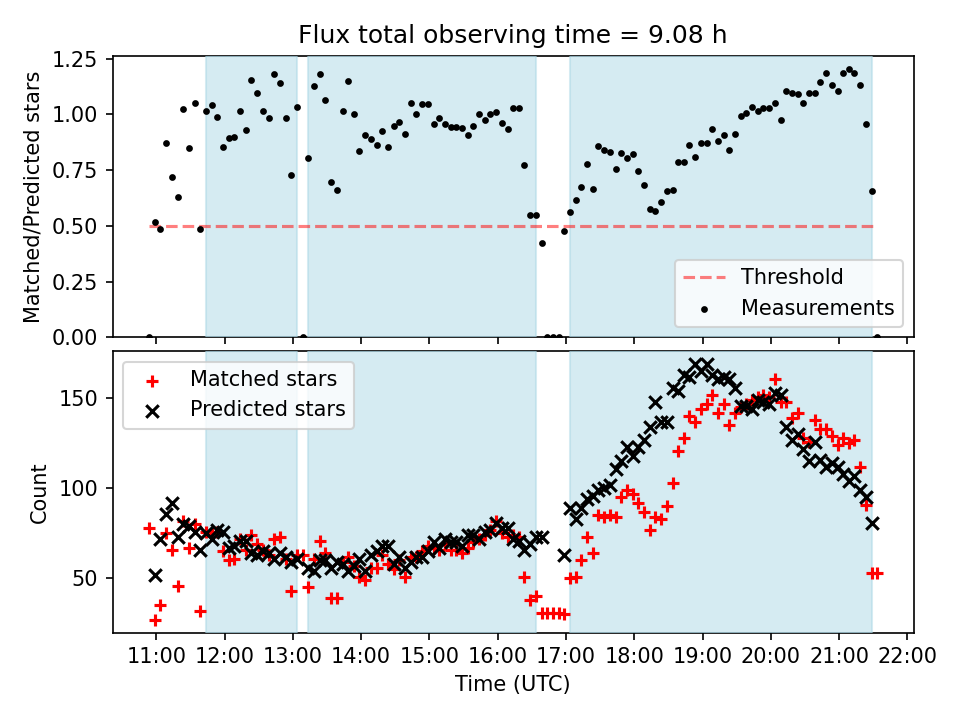 Flux total observing time = 9.08 h

Matched/Predicted stars

1.25
1.00
0.75
0.50
0.25
0.00

Threshold
Measurements

Matched stars
Predicted stars

Count

150
100
50

11:00 12:00 13:00 14:00 15:00 16:00 17:00 18:00 19:00 20:00 21:00 22:00
Time (UTC)